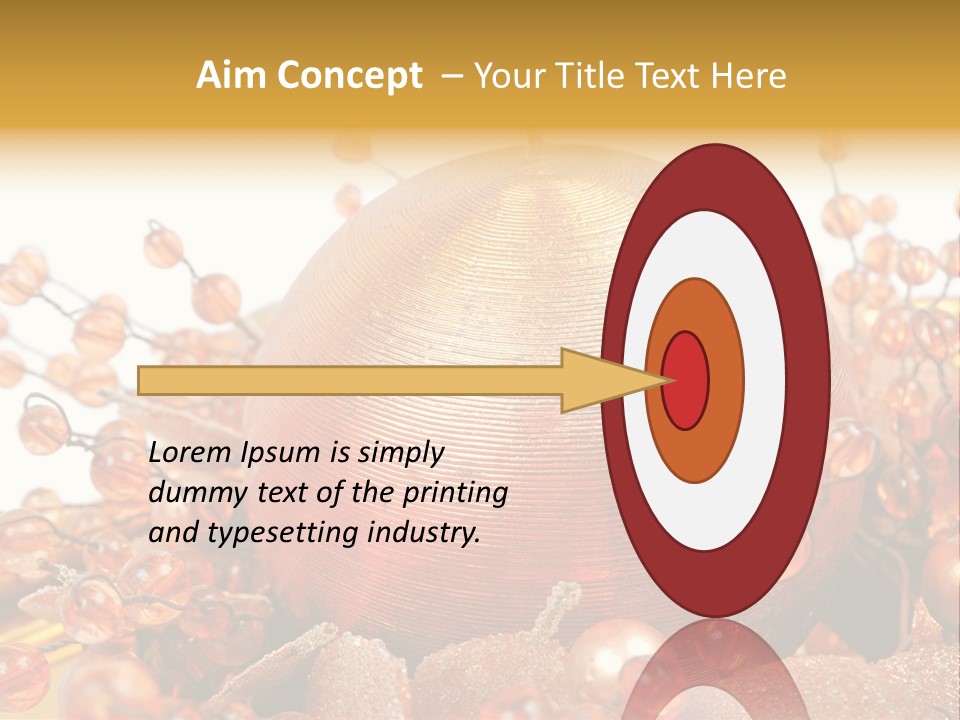 Aim Concept – Your Title Text Here

Lorem Ipsum is simply dummy text of the printing and typesetting industry.